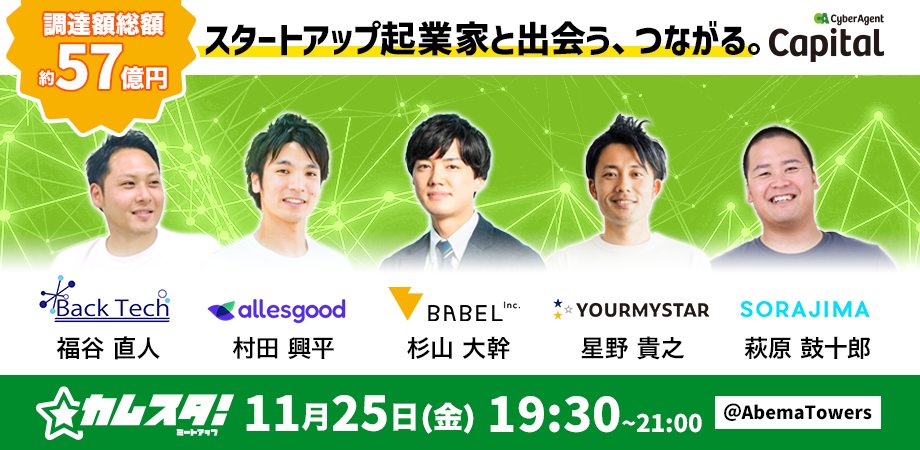 調達額総額
約57億円

スタートアップ起業家と出会う、つながる。

CyberAgent
Capital

Back Tech
福谷 直人

allesgood
村田 興平

BABEL Inc.
杉山 大幹

YOURMYSTAR
星野 貴之

SORAJIMA
萩原 鼓十郎

カムスタ!
ミートアップ

11月25日(金) 19:30~21:00

@AbemaTowers